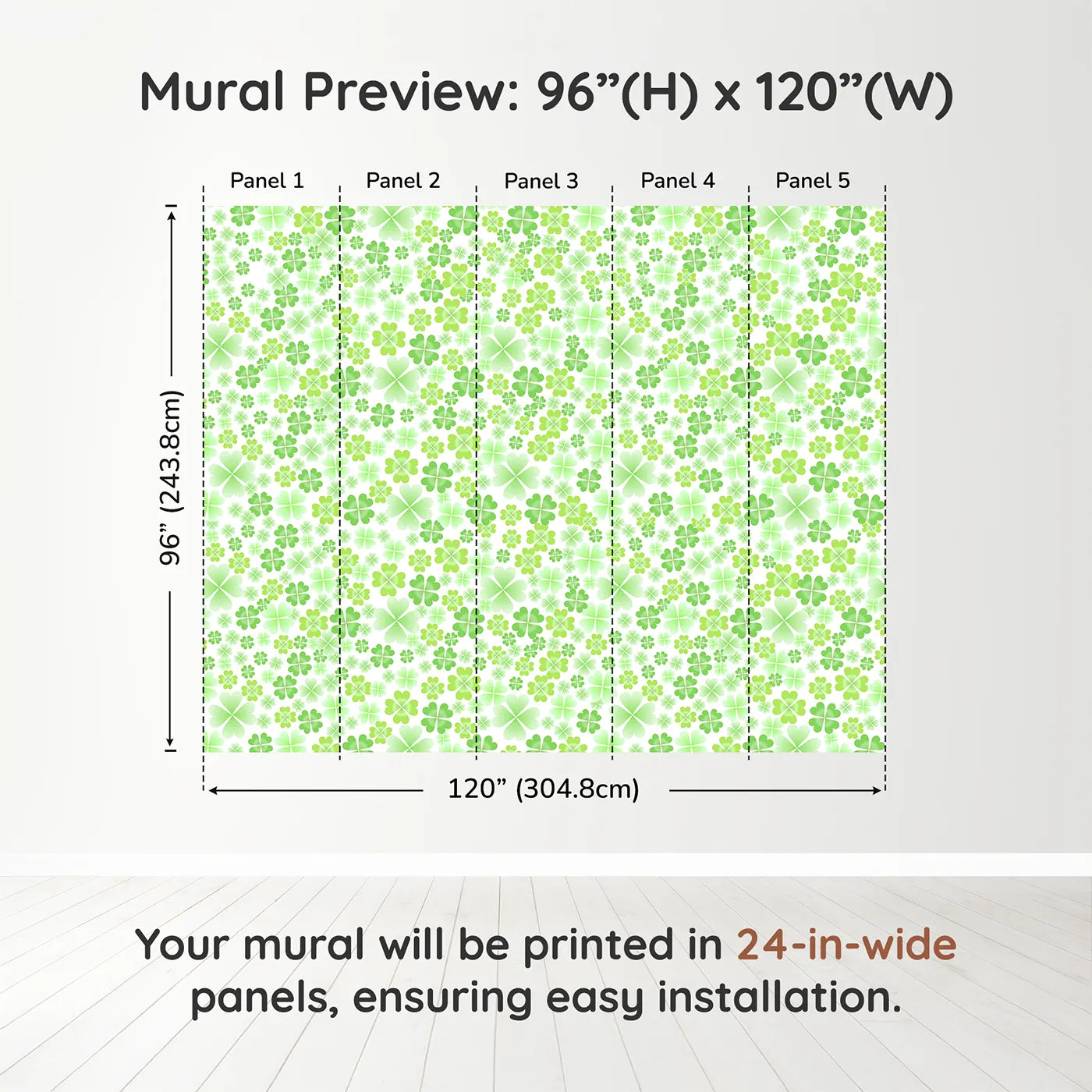 Mural Preview: 96”(H) x 120”(W)

Panel 1
Panel 2
Panel 3
Panel 4
Panel 5

96” (243.8cm)

120” (304.8cm)

Your mural will be printed in 24-in-wide panels, ensuring easy installation.